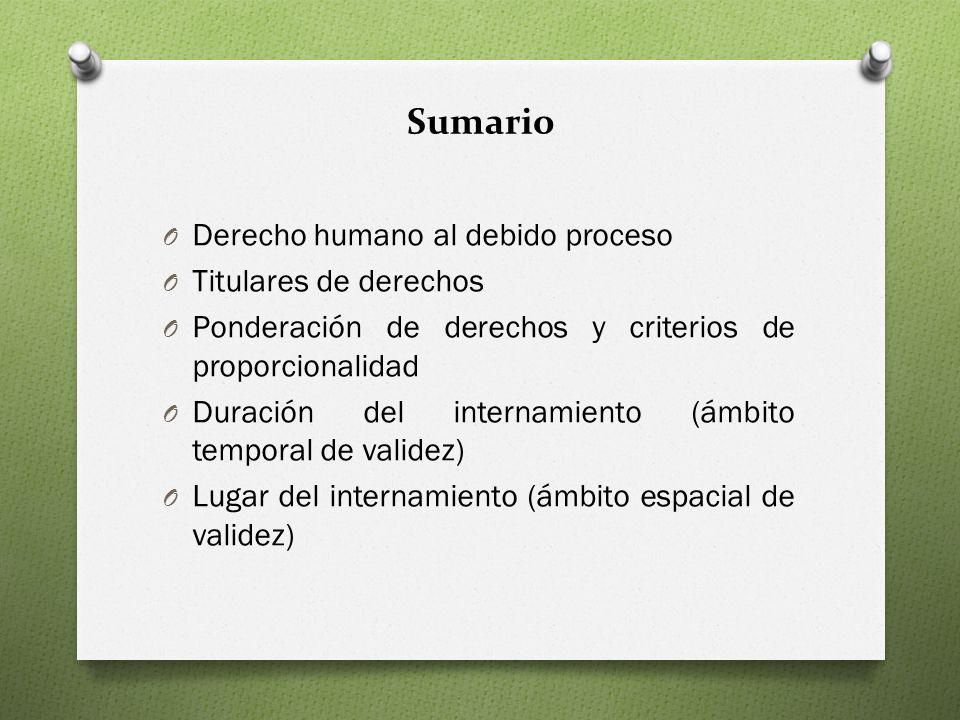 Sumario

O Derecho humano al debido proceso
O Titulares de derechos
O Ponderación de derechos y criterios de proporcionalidad
O Duración del internamiento (ámbito temporal de validez)
O Lugar del internamiento (ámbito espacial de validez)